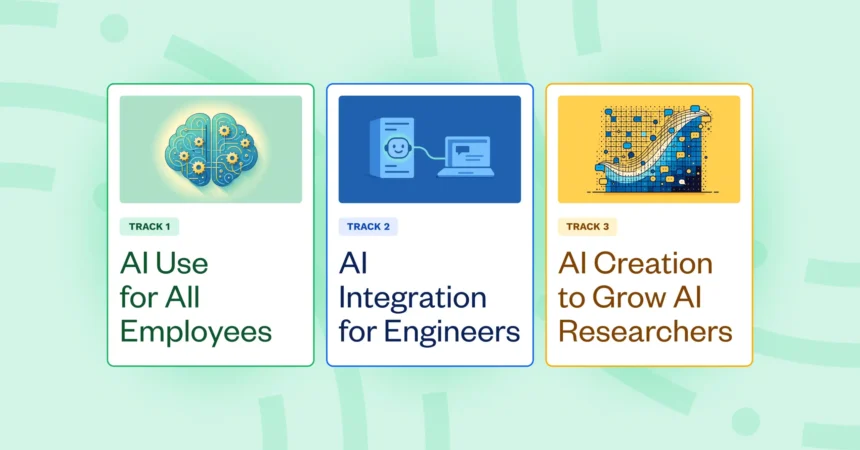 TRACK 1

AI Use for All Employees

TRACK 2

AI Integration for Engineers

TRACK 3

AI Creation to Grow AI Researchers